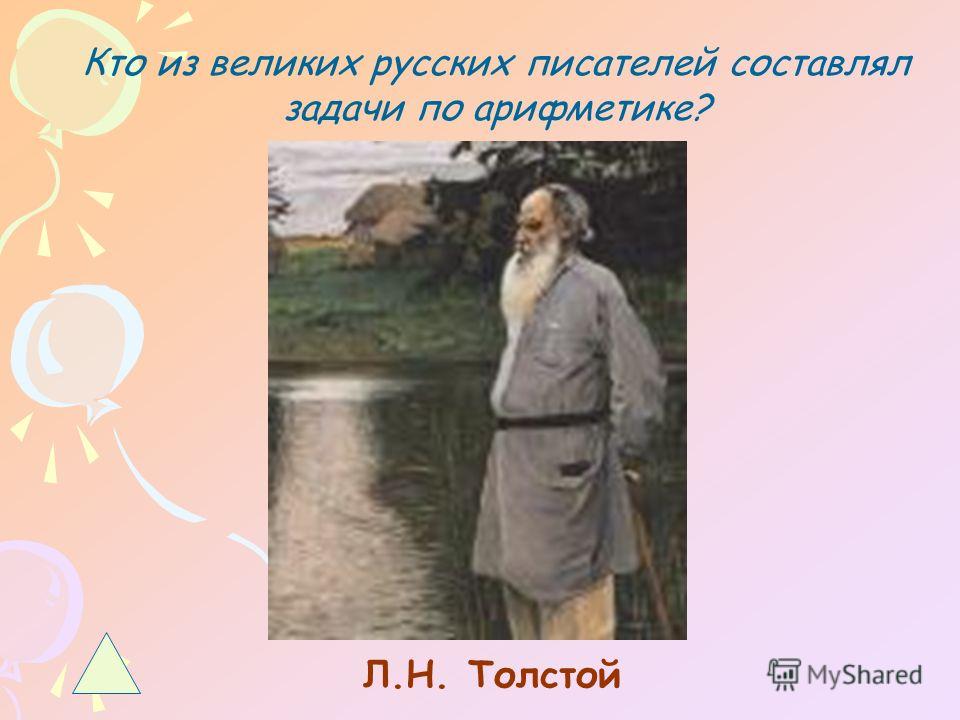 Кто из великих русских писателей составлял задачи по арифметике?

Л.Н. Толстой

MyShared